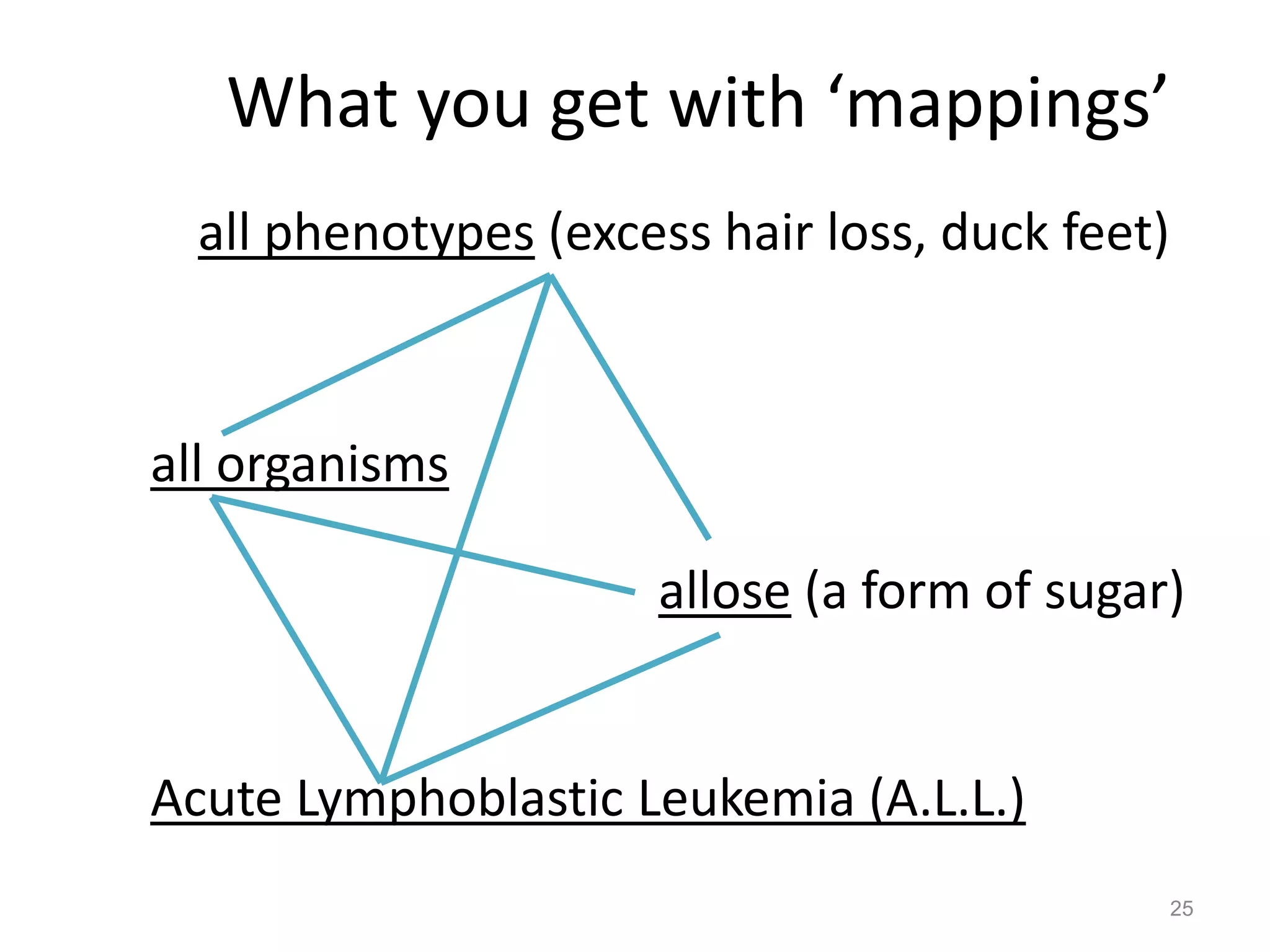 What you get with ‘mappings’

all phenotypes (excess hair loss, duck feet)

all organisms

allose (a form of sugar)

Acute Lymphoblastic Leukemia (A.L.L.)

25